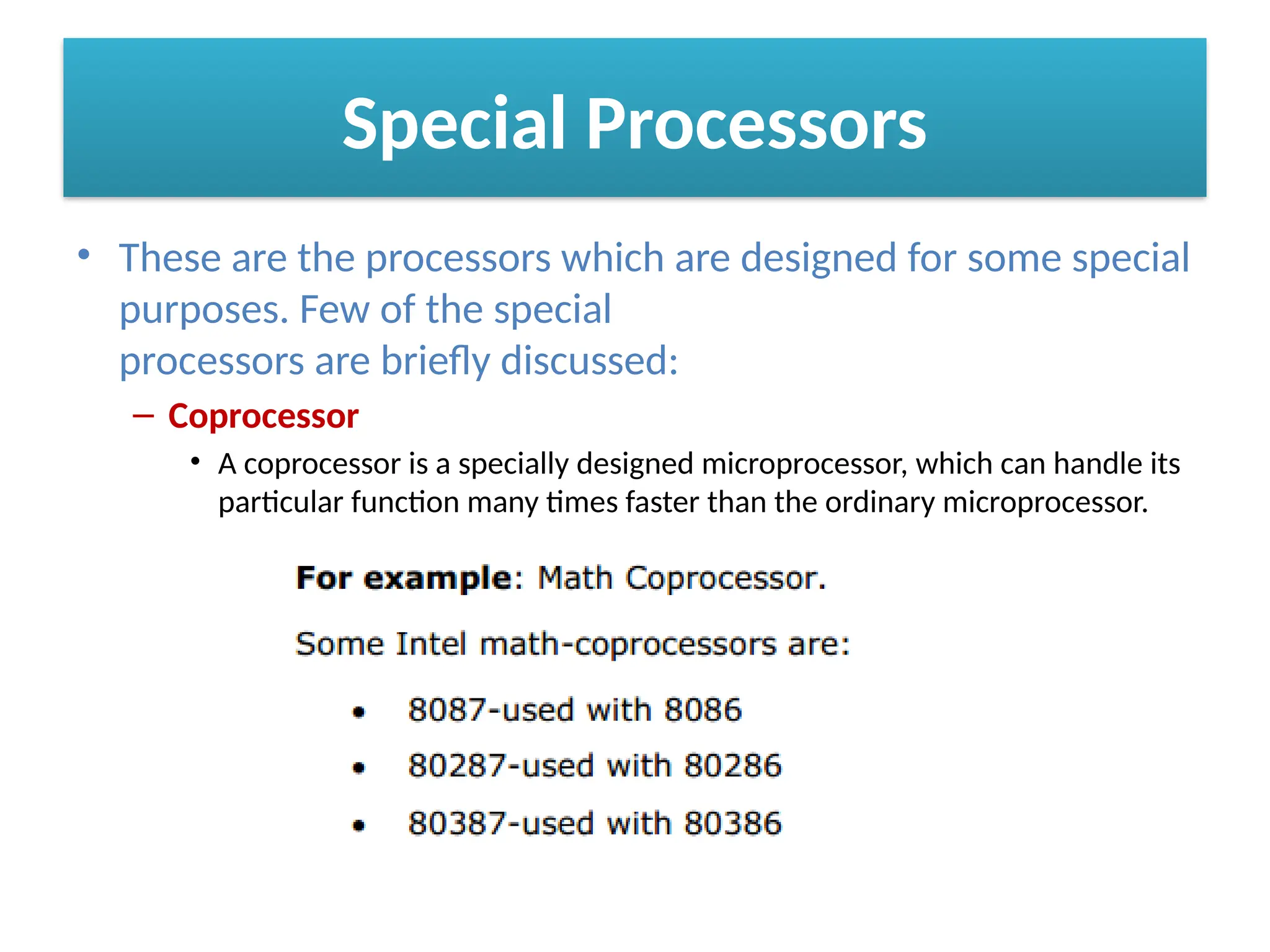 Special Processors

• These are the processors which are designed for some special purposes. Few of the special processors are briefly discussed:

– Coprocessor

• A coprocessor is a specially designed microprocessor, which can handle its particular function many times faster than the ordinary microprocessor.

For example: Math Coprocessor.

Some Intel math-coprocessors are:

• 8087-used with 8086
• 80287-used with 80286
• 80387-used with 80386